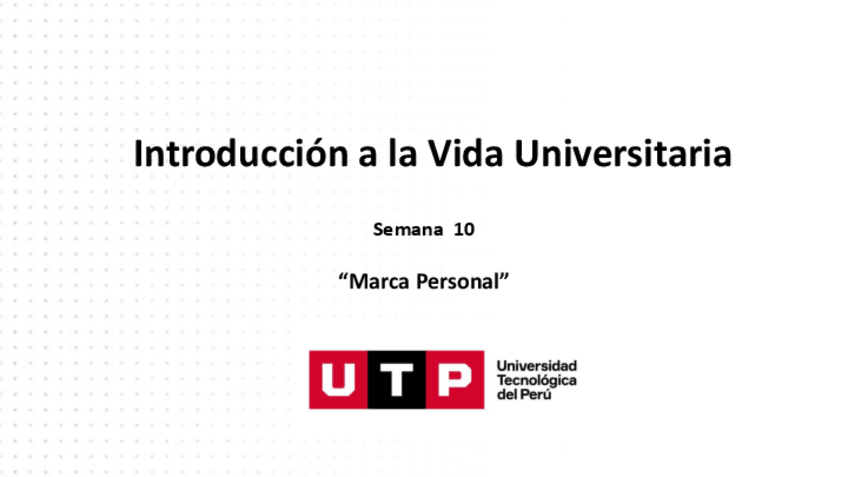 Introducción a la Vida Universitaria

Semana 10

“Marca Personal”

UTP

Universidad Tecnológica del Perú